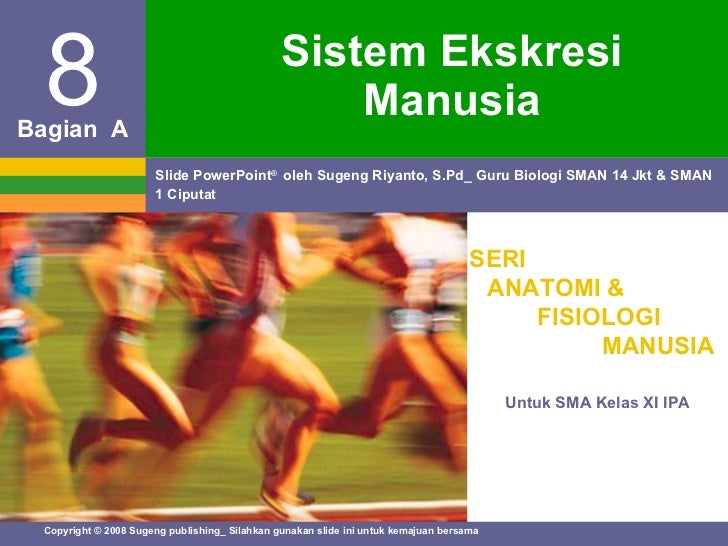 8
Bagian A

Sistem Ekskresi Manusia

Slide PowerPoint® oleh Sugeng Riyanto, S.Pd_ Guru Biologi SMAN 14 Jkt & SMAN 1 Ciputat

SERI ANATOMI & FISIOLOGI MANUSIA

Untuk SMA Kelas XI IPA

Copyright © 2008 Sugeng publishing_ Silahkan gunakan slide ini untuk kemajuan bersama